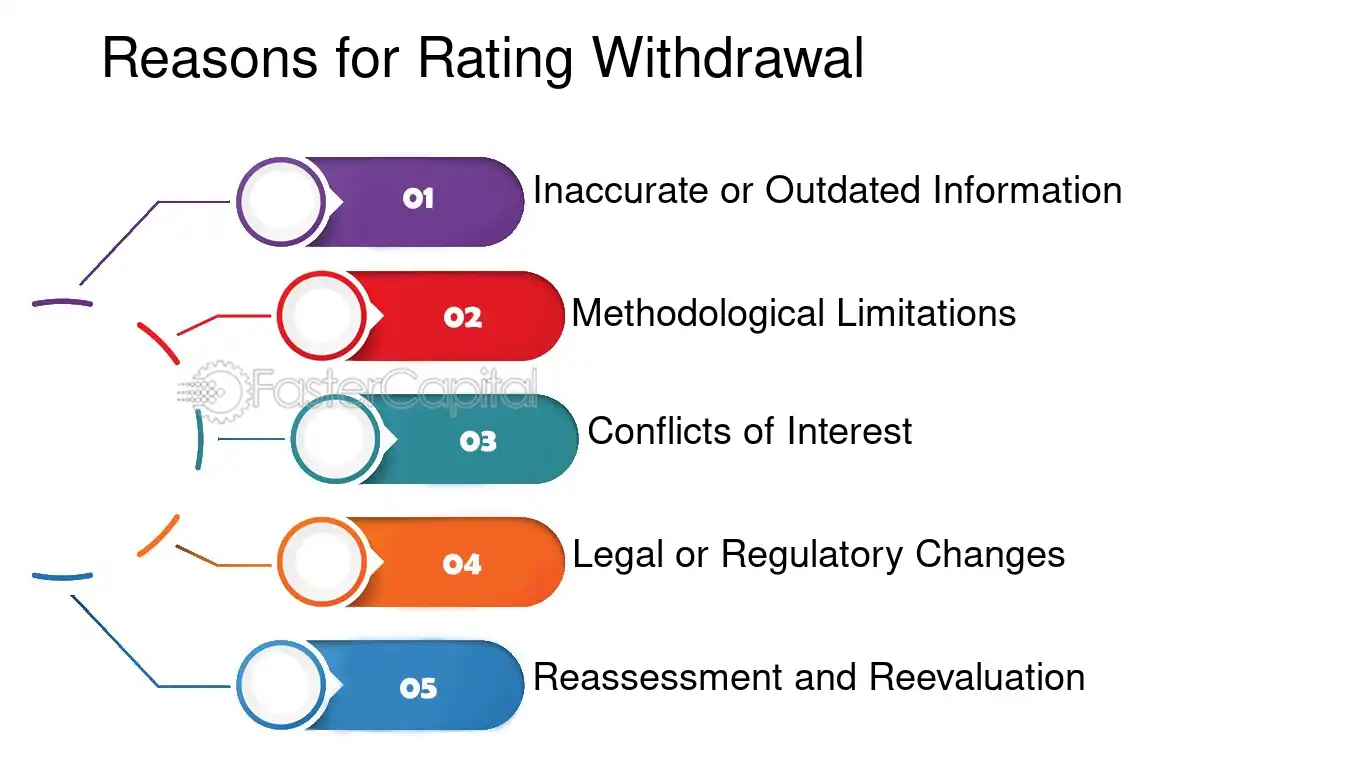 Reasons for Rating Withdrawal

01 Inaccurate or Outdated Information

02 Methodological Limitations

FasterCapital

03 Conflicts of Interest

04 Legal or Regulatory Changes

05 Reassessment and Reevaluation